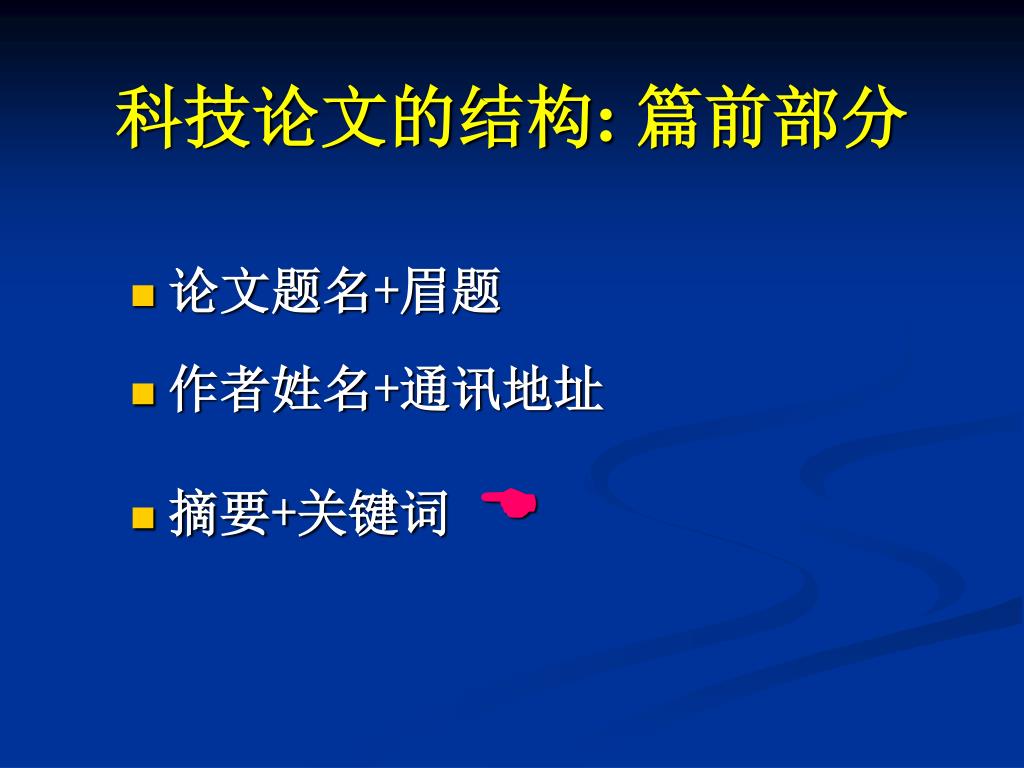 科技论文的结构: 篇前部分

论文题名+眉题

作者姓名+通讯地址

摘要+关键词